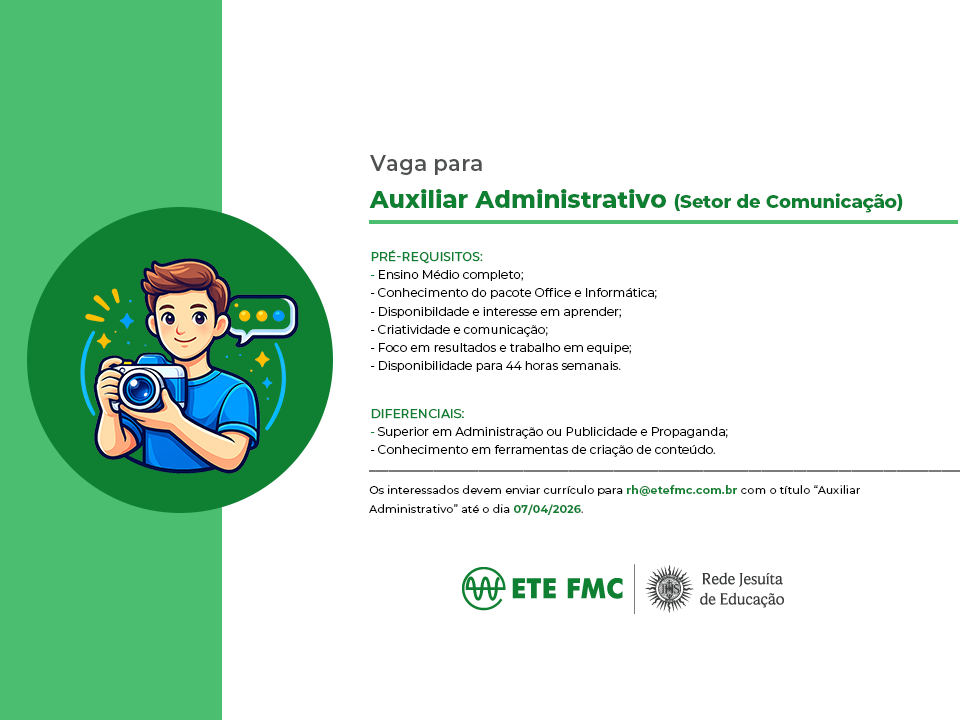 Vaga para

Auxiliar Administrativo (Setor de Comunicação)

PRÉ-REQUISITOS:
- Ensino Médio completo;
- Conhecimento do pacote Office e Informática;
- Disponibildade e interesse em aprender;
- Criatividade e comunicação;
- Foco em resultados e trabalho em equipe;
- Disponibilidade para 44 horas semanais.

DIFERENCIAIS:
- Superior em Administração ou Publicidade e Propaganda;
- Conhecimento em ferramentas de criação de conteúdo.

Os interessados devem enviar currículo para rh@etefmc.com.br com o título "Auxiliar Administrativo" até o dia 07/04/2026.

ETE FMC

Rede Jesuíta de Educação